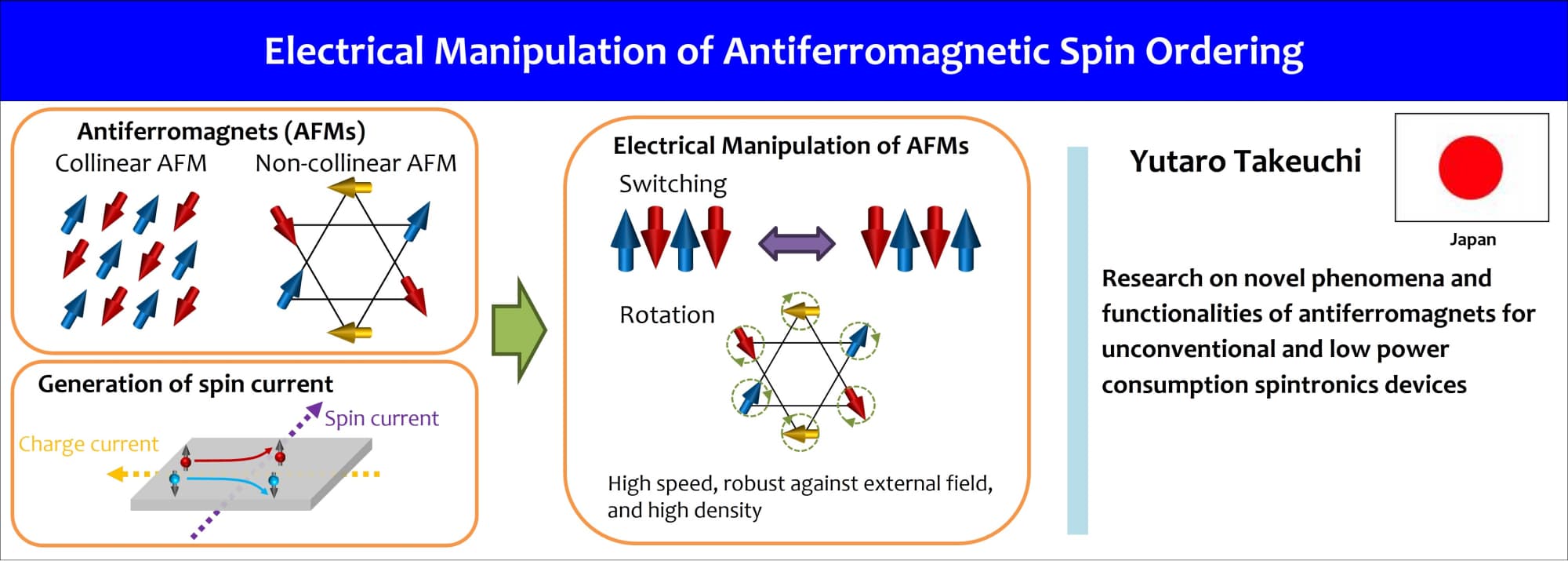 Electrical Manipulation of Antiferromagnetic Spin Ordering

Antiferromagnets (AFMs)
Collinear AFM
Non-collinear AFM

Generation of spin current
Spin current
Charge current

Electrical Manipulation of AFMs
Switching
Rotation
High speed, robust against external field, and high density

Yutaro Takeuchi
Japan

Research on novel phenomena and functionalities of antiferromagnets for unconventional and low power consumption spintronics devices